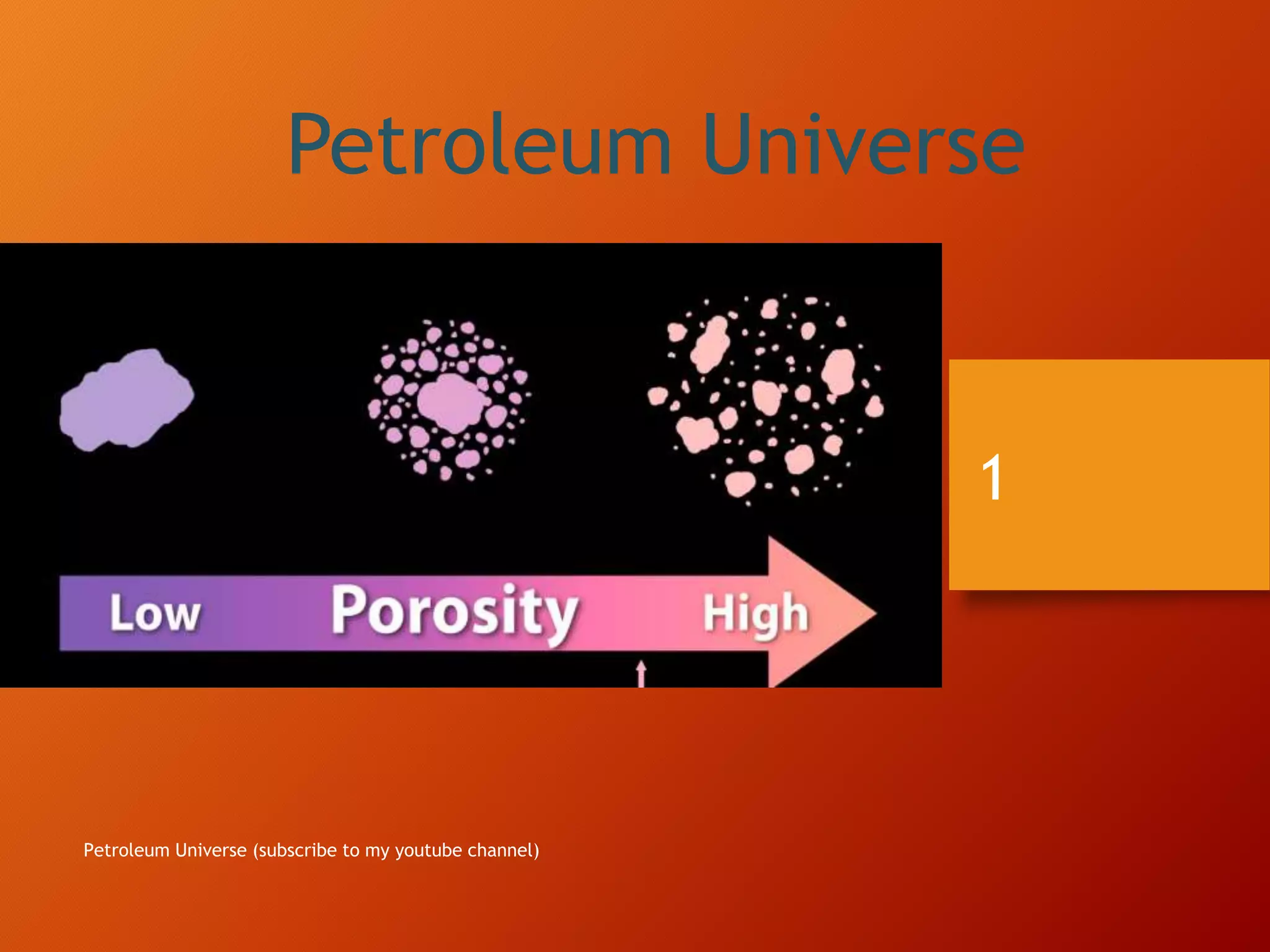 Petroleum Universe

Low Porosity High

1

Petroleum Universe (subscribe to my youtube channel)